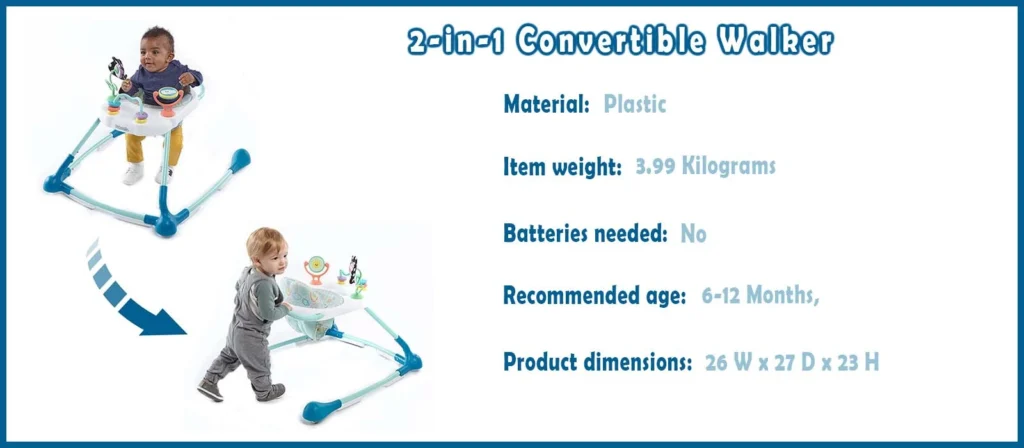 2-in-1 Convertible Walker

Material: Plastic

Item weight: 3.99 Kilograms

Batteries needed: No

Recommended age: 6-12 Months,

Product dimensions: 26 W x 27 D x 23 H